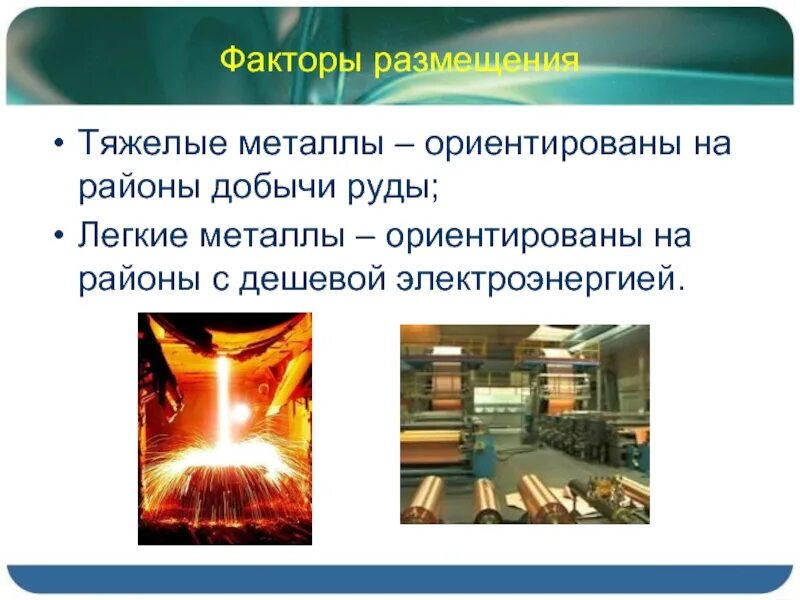 Факторы размещения

• Тяжелые металлы – ориентированы на районы добычи руды;
• Легкие металлы – ориентированы на районы с дешевой электроэнергией.